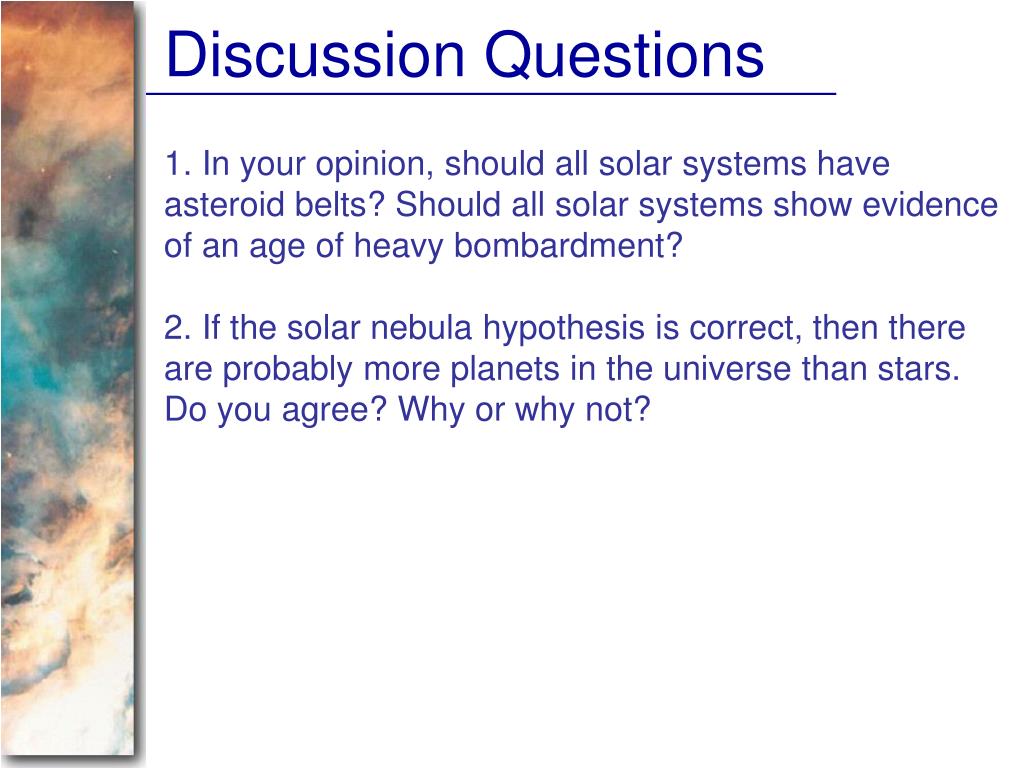 Discussion Questions

1. In your opinion, should all solar systems have asteroid belts? Should all solar systems show evidence of an age of heavy bombardment?

2. If the solar nebula hypothesis is correct, then there are probably more planets in the universe than stars. Do you agree? Why or why not?